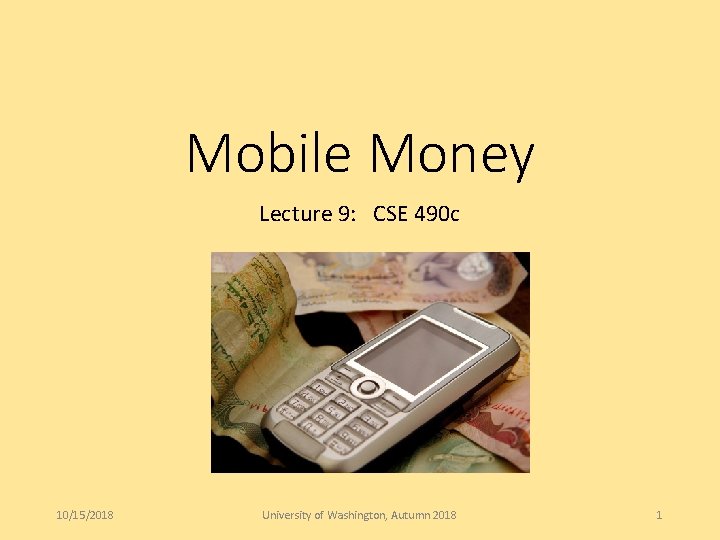 Mobile Money

Lecture 9: CSE 490c

10/15/2018

University of Washington, Autumn 2018

1